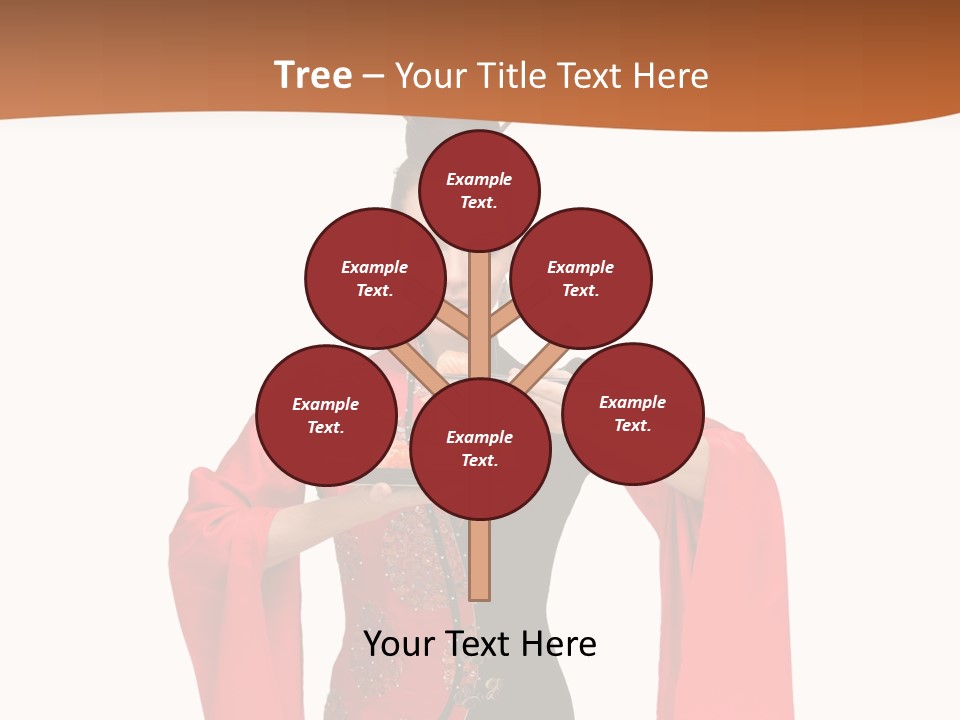 Tree – Your Title Text Here

Example Text.

Example Text.

Example Text.

Example Text.

Example Text.

Example Text.

Your Text Here